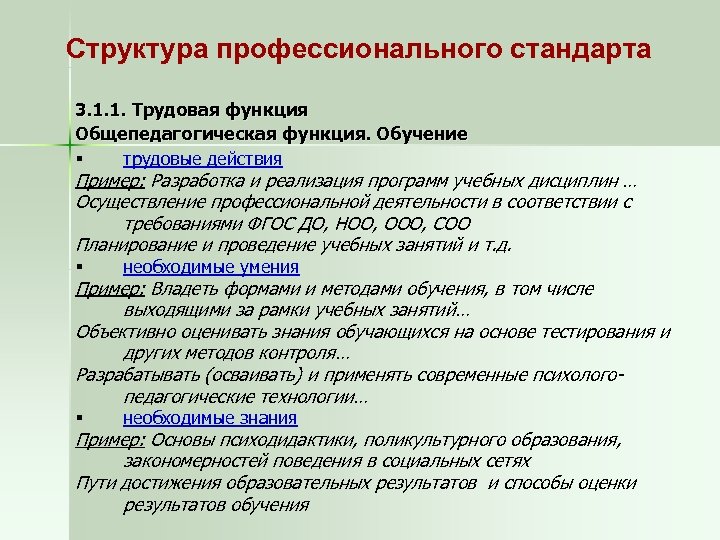 Структура профессионального стандарта

3.1.1. Трудовая функция
Общепедагогическая функция. Обучение

▪ трудовые действия
Пример: Разработка и реализация программ учебных дисциплин …
Осуществление профессиональной деятельности в соответствии с требованиями ФГОС ДО, НОО, ООО, СОО
Планирование и проведение учебных занятий и т.д.

▪ необходимые умения
Пример: Владеть формами и методами обучения, в том числе выходящими за рамки учебных занятий…
Объективно оценивать знания обучающихся на основе тестирования и других методов контроля…
Разрабатывать (осваивать) и применять современные психолого-педагогические технологии…

▪ необходимые знания
Пример: Основы психодидактики, поликультурного образования, закономерностей поведения в социальных сетях
Пути достижения образовательных результатов и способы оценки результатов обучения